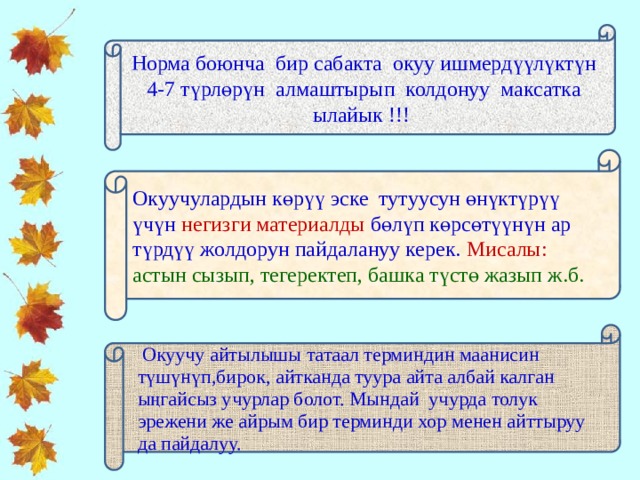 Норма боюнча бир сабакта окуу ишмердүүлүктүн 4-7 түрлөрүн алмаштырып колдонуу максатка ылайык !!!

Окуучулардын көрүү эске тутуусун өнүктүрүү үчүн негизги материалды бөлүп көрсөтүүнүн ар түрдүү жолдорун пайдалануу керек. Мисалы: астын сызып, тегеректеп, башка түстө жазып ж.б.

Окуучу айтылышы татаал терминдин маанисин түшүнүп,бирок, айтканда туура айта албай калган ыңгайсыз учурлар болот. Мындай учурда толук эрежени же айрым бир терминди хор менен айттыруу да пайдалуу.